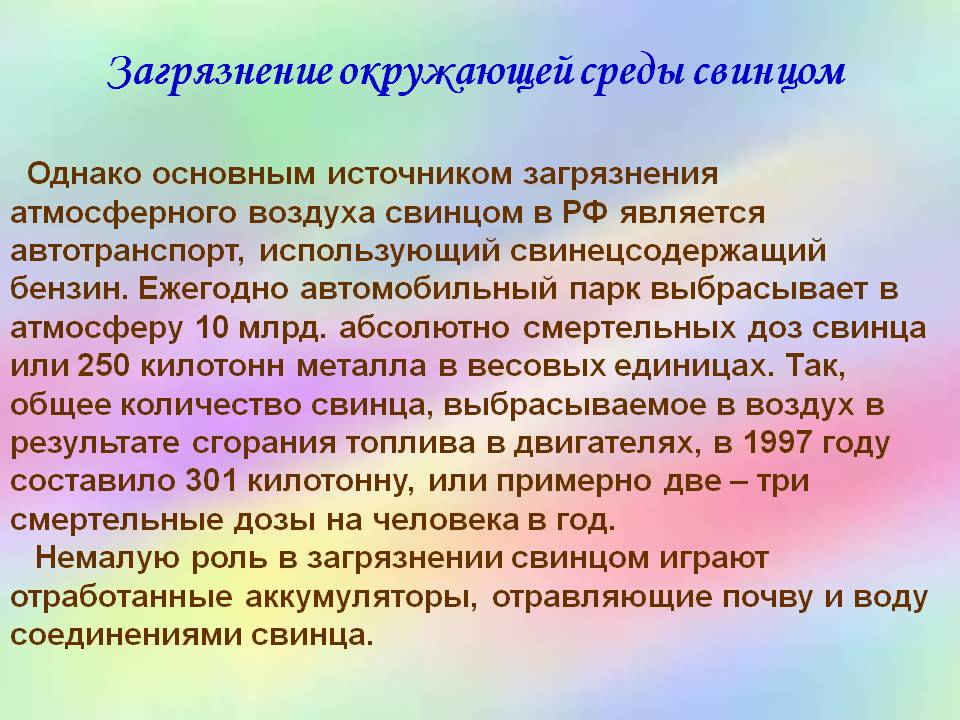 Загрязнение окружающей среды свинцом

Однако основным источником загрязнения атмосферного воздуха свинцом в РФ является автотранспорт, использующий свинецсодержащий бензин. Ежегодно автомобильный парк выбрасывает в атмосферу 10 млрд. абсолютно смертельных доз свинца или 250 килотонн металла в весовых единицах. Так, общее количество свинца, выбрасываемое в воздух в результате сгорания топлива в двигателях, в 1997 году составило 301 килотонну, или примерно две – три смертельные дозы на человека в год.

Немалую роль в загрязнении свинцом играют отработанные аккумуляторы, отравляющие почву и воду соединениями свинца.